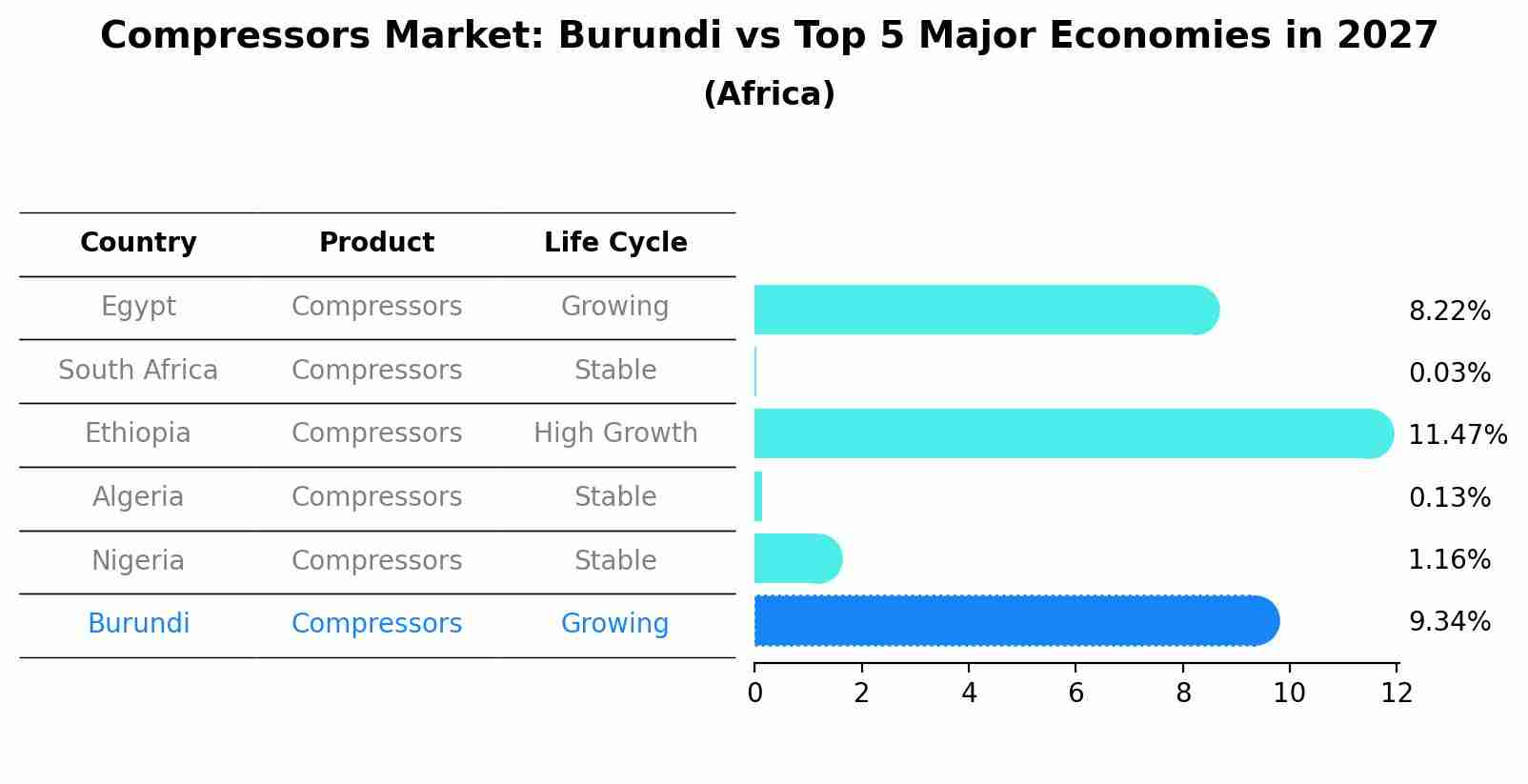 Compressors Market: Burundi vs Top 5 Major Economies in 2027
(Africa)

| Country | Product | Life Cycle |
|---|---|---|
| Egypt | Compressors | Growing |
| South Africa | Compressors | Stable |
| Ethiopia | Compressors | High Growth |
| Algeria | Compressors | Stable |
| Nigeria | Compressors | Stable |
| Burundi | Compressors | Growing |

8.22%
0.03%
11.47%
0.13%
1.16%
9.34%

0 2 4 6 8 10 12